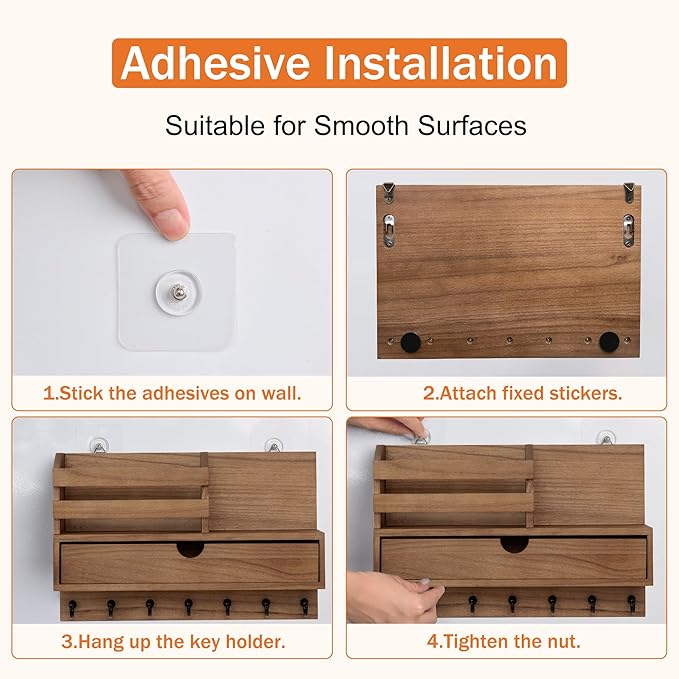 Adhesive Installation

Suitable for Smooth Surfaces

1.Stick the adhesives on wall.

2.Attach fixed stickers.

3.Hang up the key holder.

4.Tighten the nut.